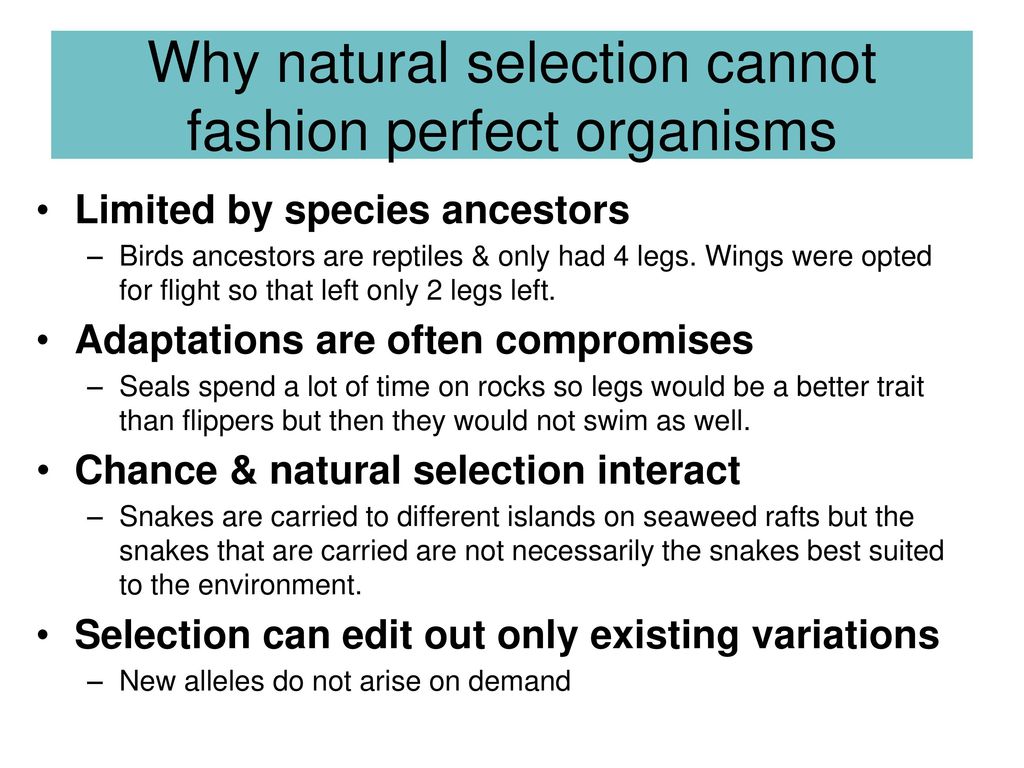 Why natural selection cannot fashion perfect organisms

• Limited by species ancestors
– Birds ancestors are reptiles & only had 4 legs. Wings were opted for flight so that left only 2 legs left.

• Adaptations are often compromises
– Seals spend a lot of time on rocks so legs would be a better trait than flippers but then they would not swim as well.

• Chance & natural selection interact
– Snakes are carried to different islands on seaweed rafts but the snakes that are carried are not necessarily the snakes best suited to the environment.

• Selection can edit out only existing variations
– New alleles do not arise on demand